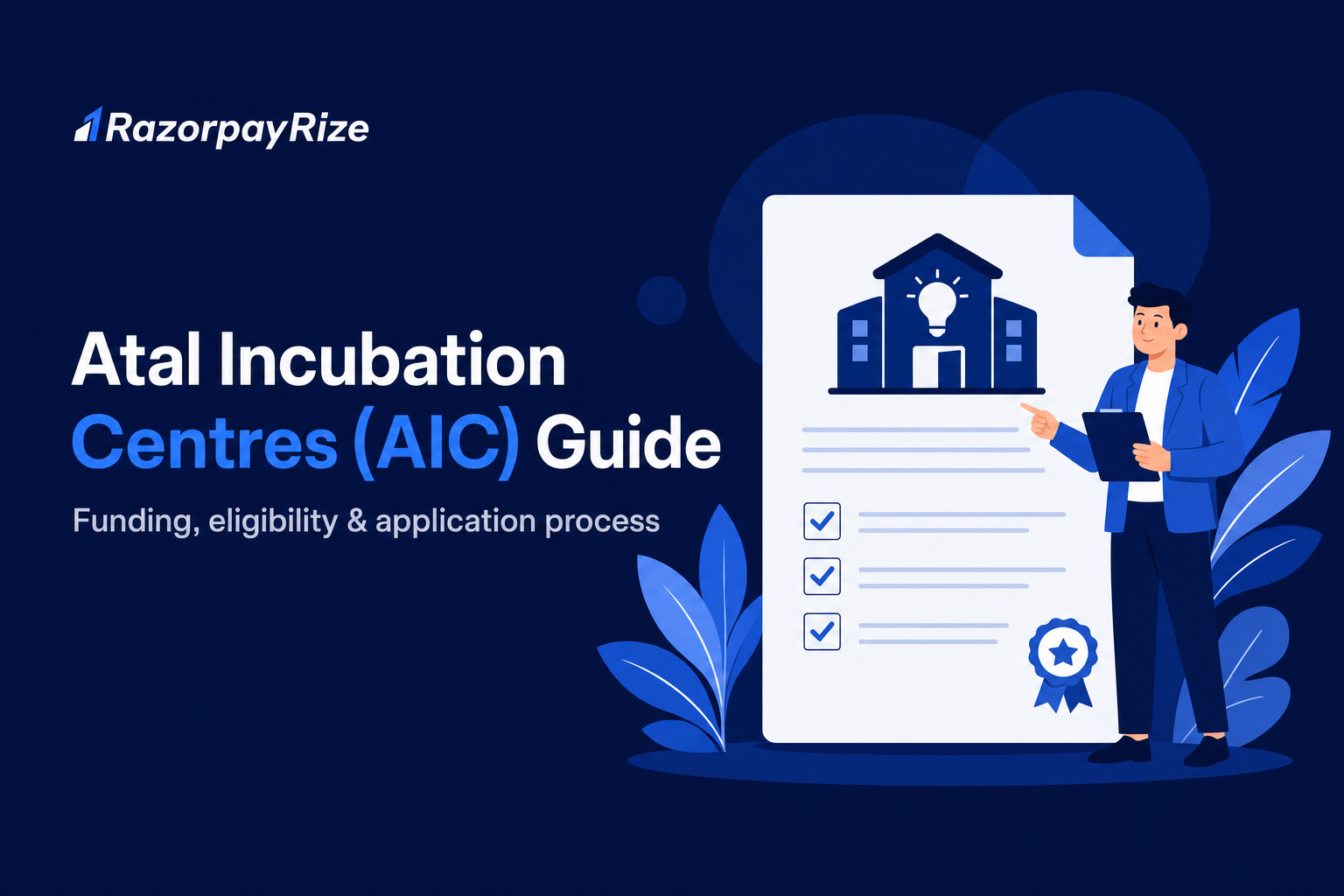 RazorpayRize

Atal Incubation Centres (AIC) Guide

Funding, eligibility & application process